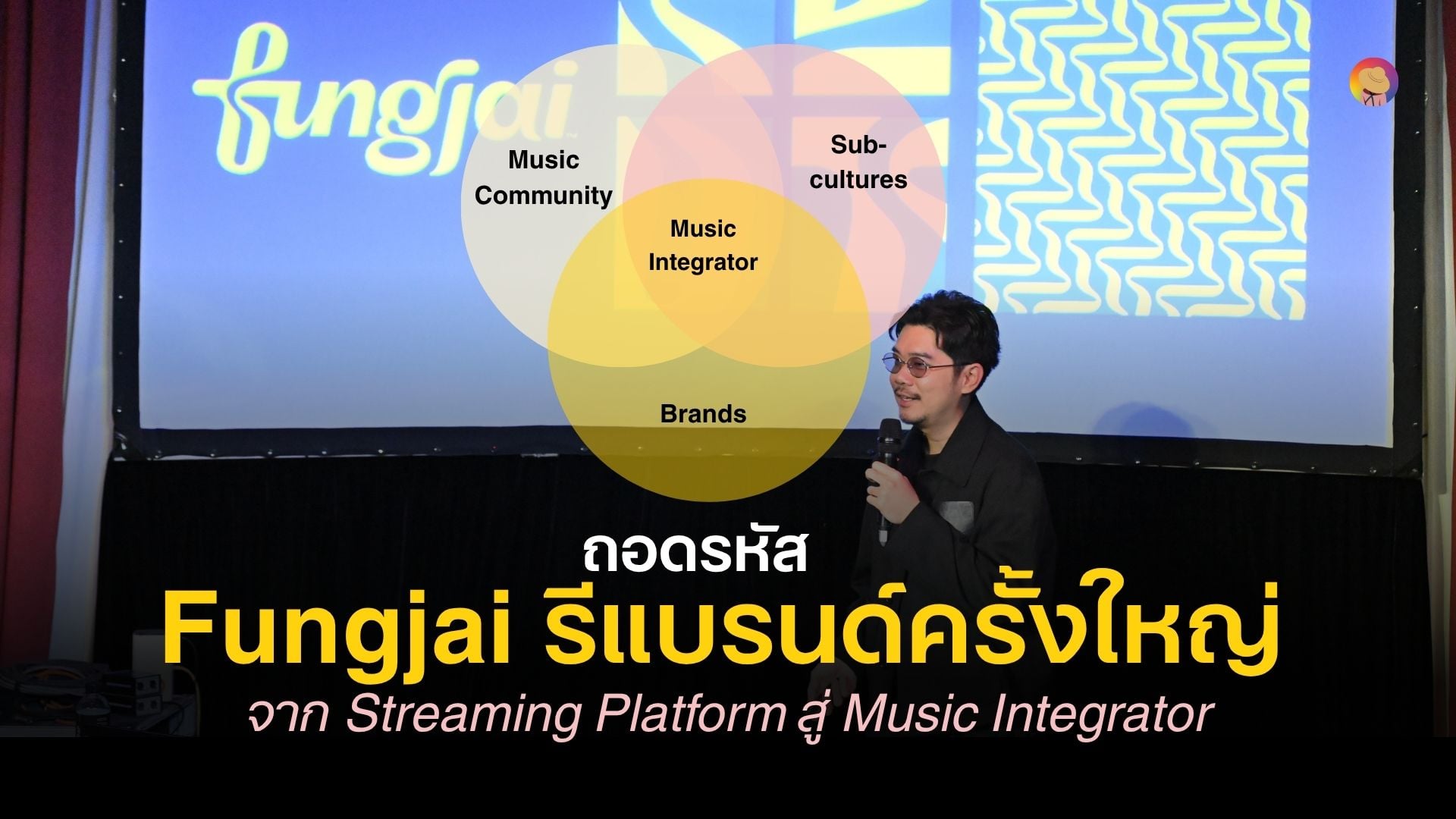 fungjai

Music Community

Sub-cultures

Music Integrator

Brands

ถอดรหัส

Fungjai รีแบรนด์ครั้งใหญ่

จาก Streaming Platform สู่ Music Integrator